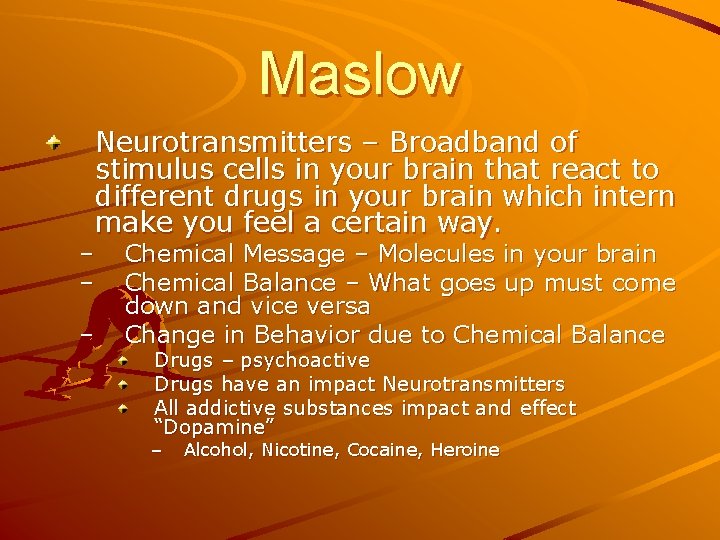 Maslow

Neurotransmitters – Broadband of stimulus cells in your brain that react to different drugs in your brain which intern make you feel a certain way.

– Chemical Message – Molecules in your brain

– Chemical Balance – What goes up must come down and vice versa

– Change in Behavior due to Chemical Balance

Drugs – psychoactive

Drugs have an impact Neurotransmitters

All addictive substances impact and effect "Dopamine"

– Alcohol, Nicotine, Cocaine, Heroine